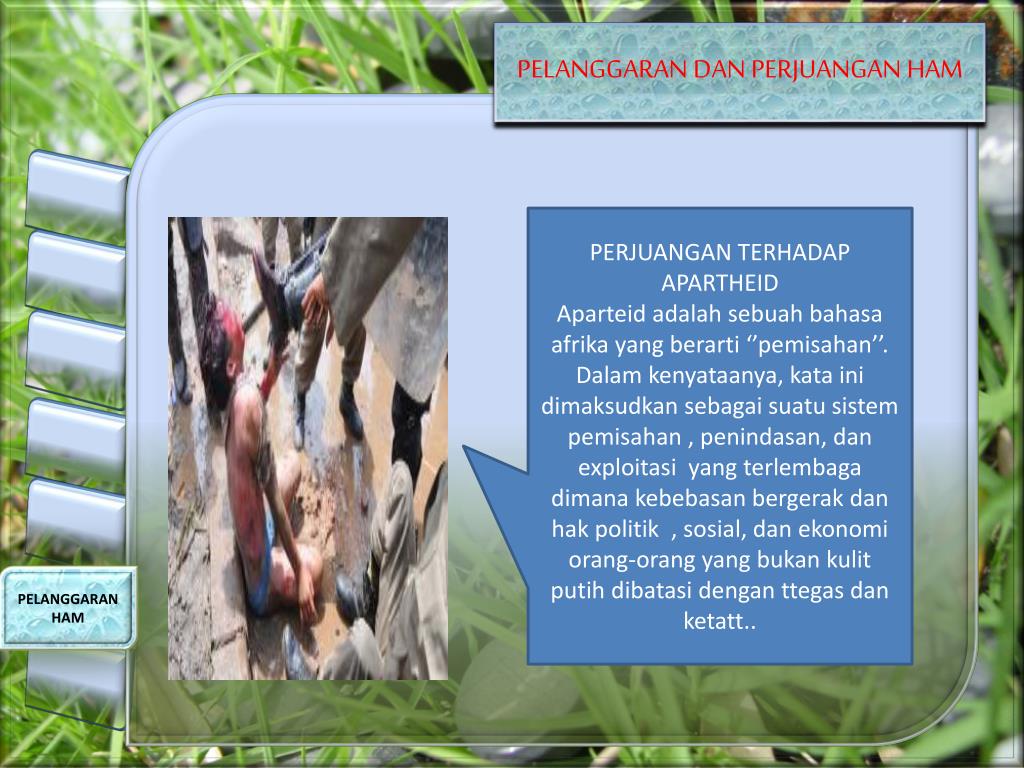 PELANGGARAN DAN PERJUANGAN HAM

PERJUANGAN TERHADAP APARTHEID
Aparteid adalah sebuah bahasa afrika yang berarti ‘’pemisahan’’. Dalam kenyataanya, kata ini dimaksudkan sebagai suatu sistem pemisahan , penindasan, dan exploitasi yang terlembaga dimana kebebasan bergerak dan hak politik , sosial, dan ekonomi orang-orang yang bukan kulit putih dibatasi dengan ttegas dan ketatt..

PELANGGARAN HAM